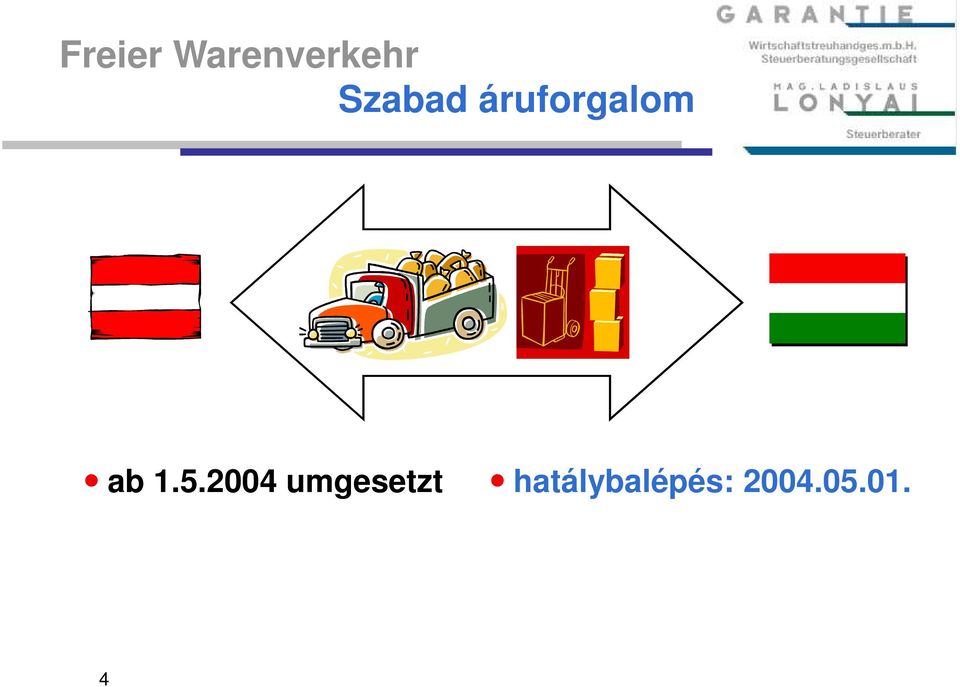 Freier Warenverkehr

Szabad áruforgalom

GARANTIE
Wirtschaftstreuhandges.m.b.H.
Steuerberatungsgesellschaft
MAG. LADISLAUS
LONYAI
Steuerberater

• ab 1.5.2004 umgesetzt

• hatálybalépés: 2004.05.01.

4